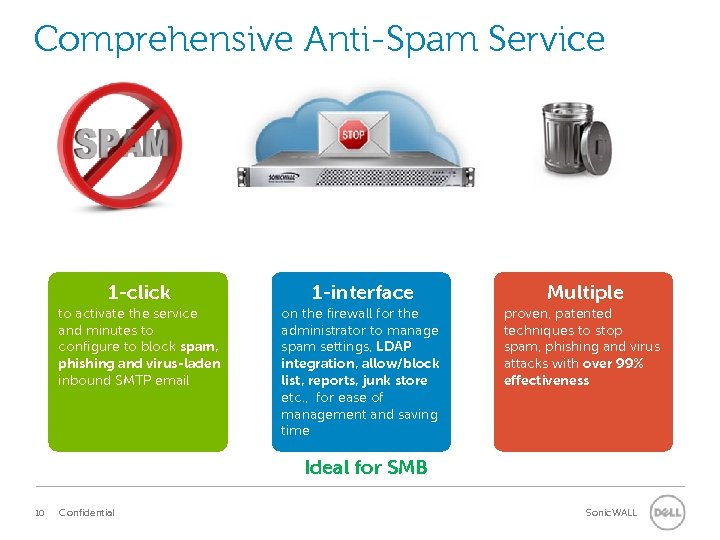 Comprehensive Anti-Spam Service

SPAM

STOP

SONICWALL

1-click
to activate the service and minutes to configure to block spam, phishing and virus-laden inbound SMTP email

1-interface
on the firewall for the administrator to manage spam settings, LDAP integration, allow/block list, reports, junk store etc., for ease of management and saving time

Multiple
proven, patented techniques to stop spam, phishing and virus attacks with over 99% effectiveness

Ideal for SMB

10 Confidential

SonicWALL

DELL